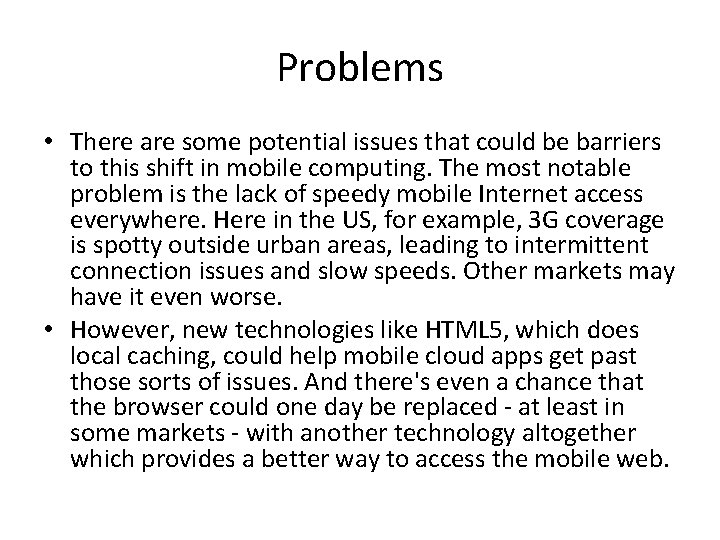 Problems

• There are some potential issues that could be barriers to this shift in mobile computing. The most notable problem is the lack of speedy mobile Internet access everywhere. Here in the US, for example, 3G coverage is spotty outside urban areas, leading to intermittent connection issues and slow speeds. Other markets may have it even worse.

• However, new technologies like HTML5, which does local caching, could help mobile cloud apps get past those sorts of issues. And there's even a chance that the browser could one day be replaced - at least in some markets - with another technology altogether which provides a better way to access the mobile web.